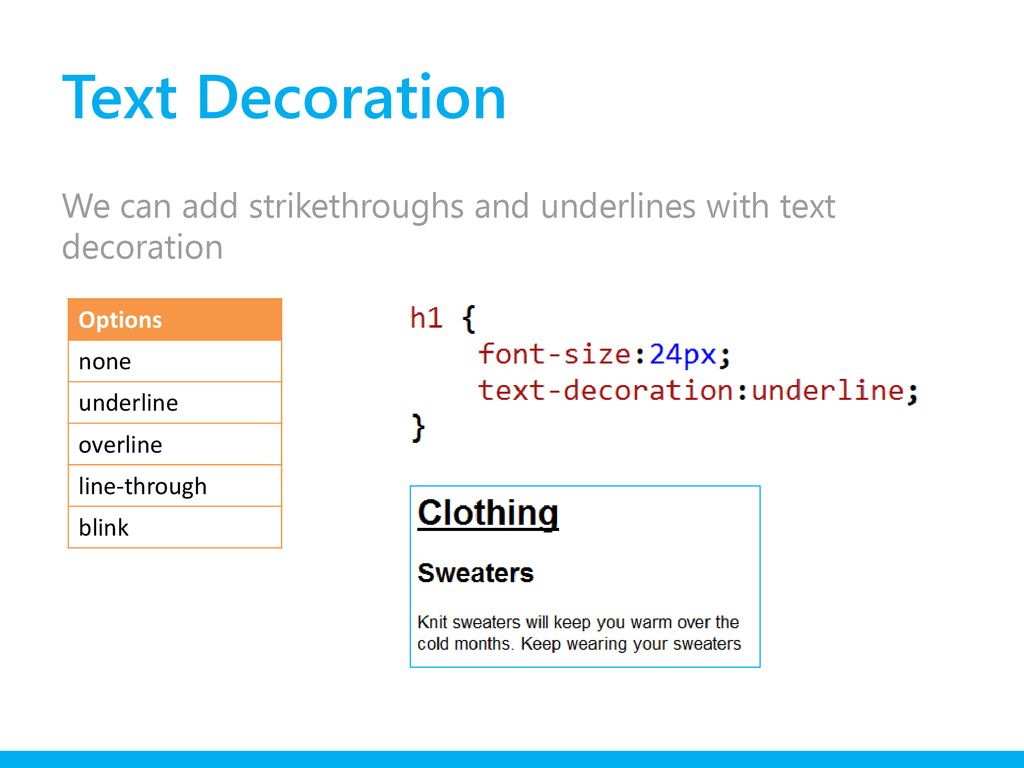 Text Decoration

We can add strikethroughs and underlines with text decoration

| Options |
|---|
| none |
| underline |
| overline |
| line-through |
| blink |

h1 {
    font-size:24px;
    text-decoration:underline;
}

Clothing

Sweaters

Knit sweaters will keep you warm over the cold months. Keep wearing your sweaters